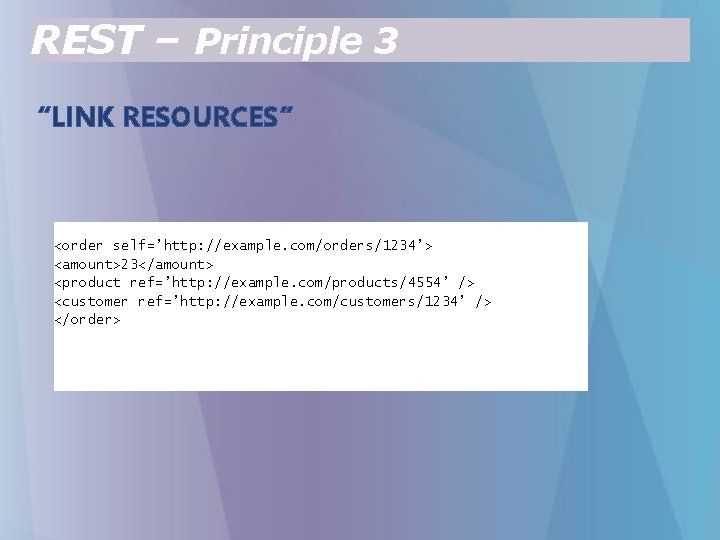 REST – Principle 3

“LINK RESOURCES”

<order self=’http://example.com/orders/1234’>
<amount>23</amount>
<product ref=’http://example.com/products/4554’ />
<customer ref=’http://example.com/customers/1234’ />
</order>